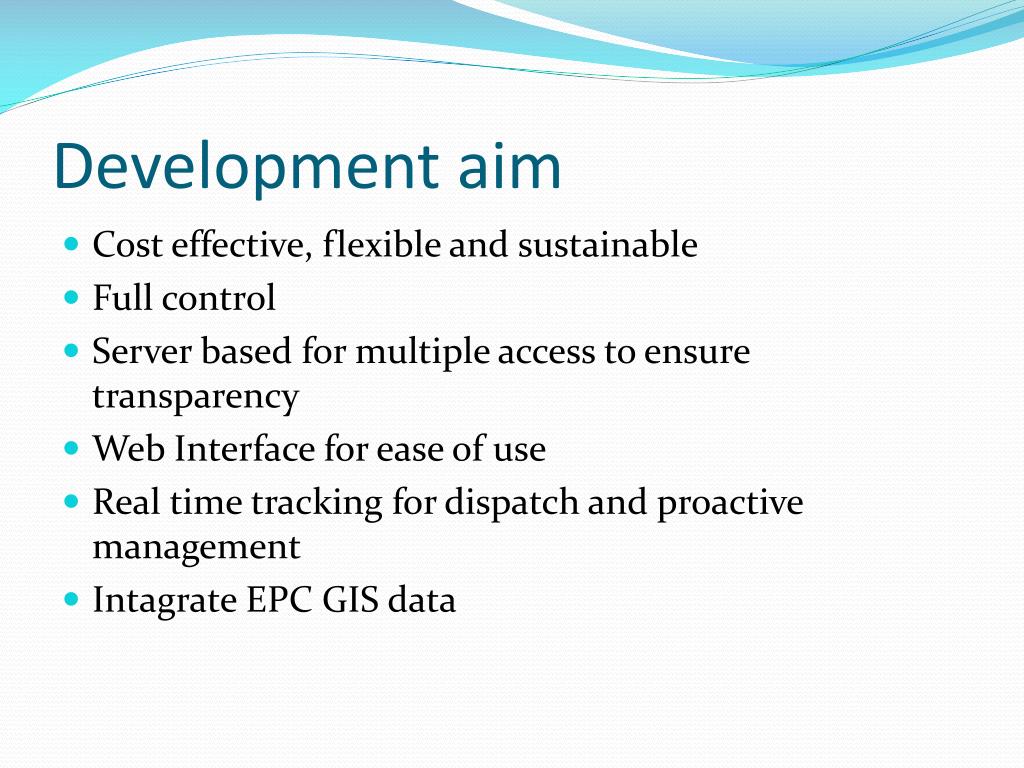 Development aim

- Cost effective, flexible and sustainable
- Full control
- Server based for multiple access to ensure transparency
- Web Interface for ease of use
- Real time tracking for dispatch and proactive management
- Intagrate EPC GIS data